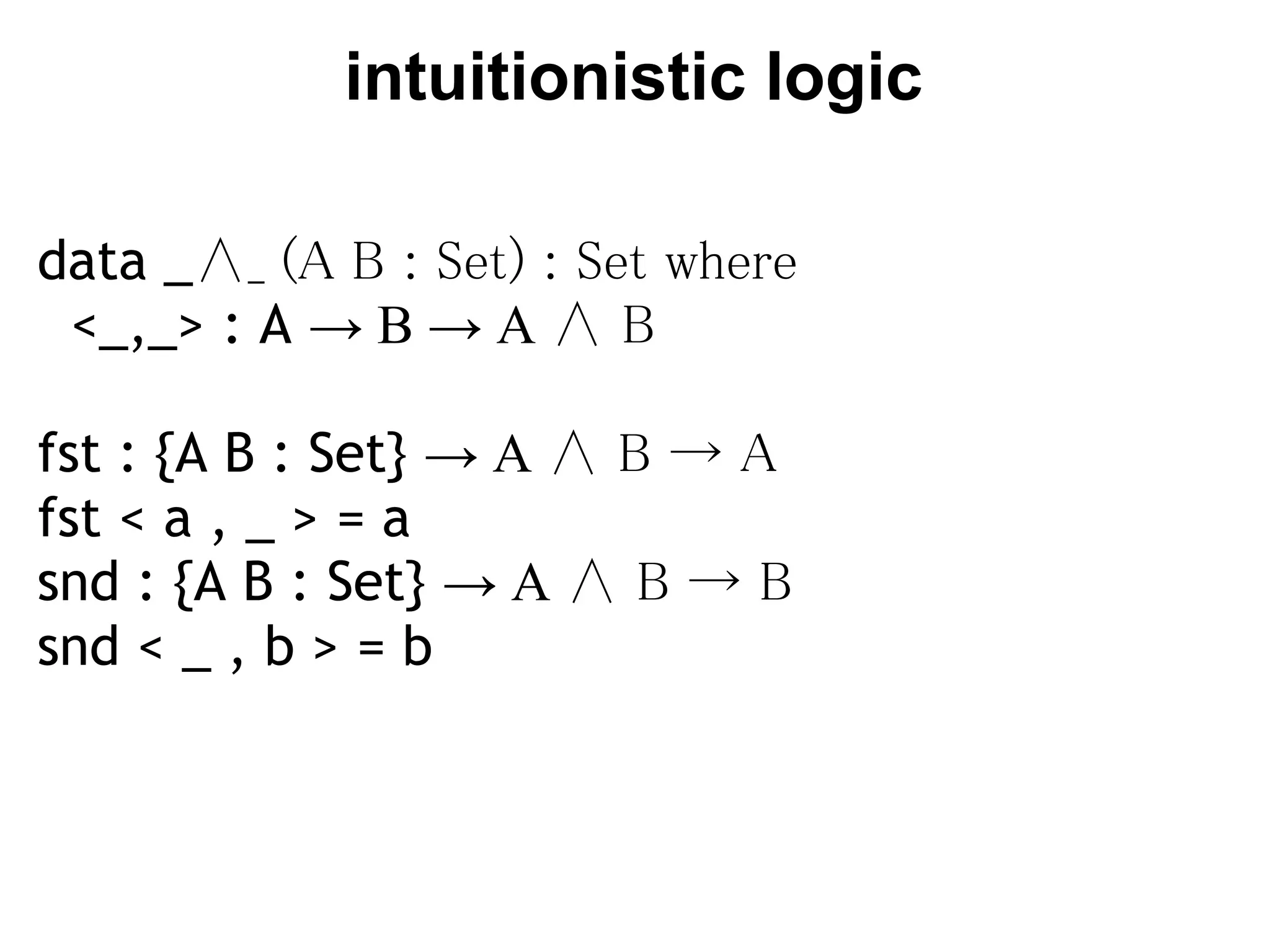 intuitionistic logic

data _∧_ (A B : Set) : Set where
<_,_> : A → B → A ∧ B

fst : {A B : Set} → A ∧ B → A
fst < a , _ > = a
snd : {A B : Set} → A ∧ B → B
snd < _ , b > = b